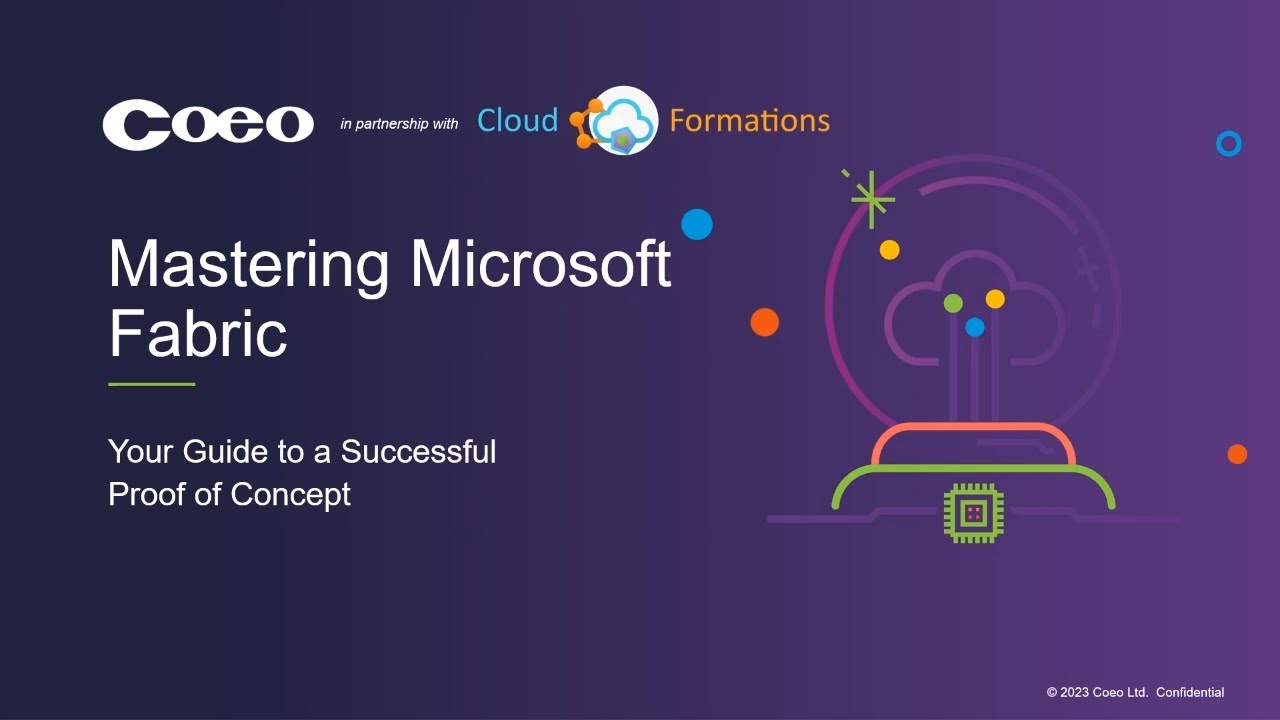 Coeo in partnership with Cloud Formations

Mastering Microsoft Fabric

Your Guide to a Successful Proof of Concept

© 2023 Coeo Ltd. Confidential